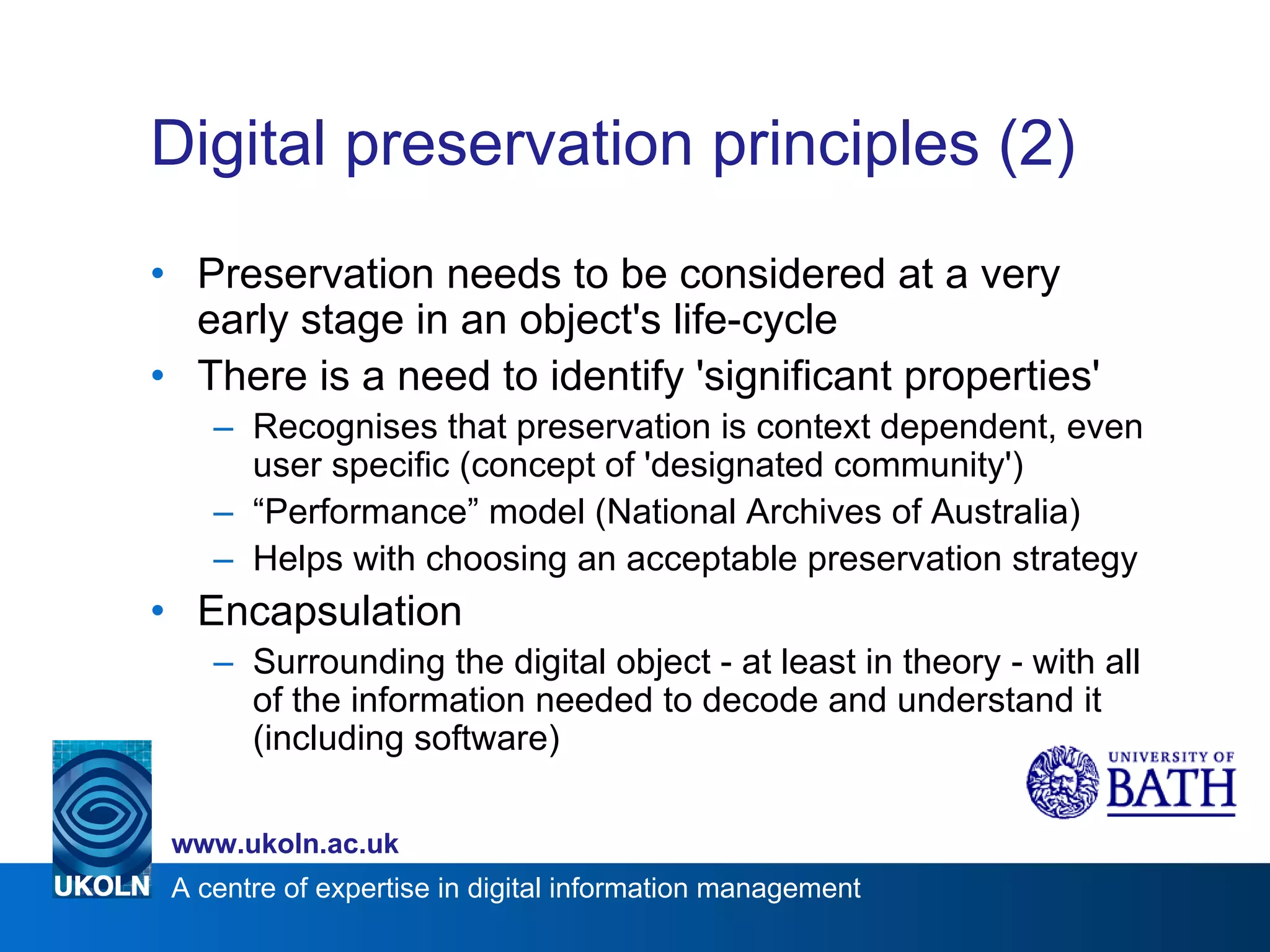 Digital preservation principles (2)

• Preservation needs to be considered at a very early stage in an object's life-cycle
• There is a need to identify 'significant properties'
– Recognises that preservation is context dependent, even user specific (concept of 'designated community')
– “Performance” model (National Archives of Australia)
– Helps with choosing an acceptable preservation strategy
• Encapsulation
– Surrounding the digital object - at least in theory - with all of the information needed to decode and understand it (including software)

UNIVERSITY OF BATH

www.ukoln.ac.uk

UKOLN A centre of expertise in digital information management